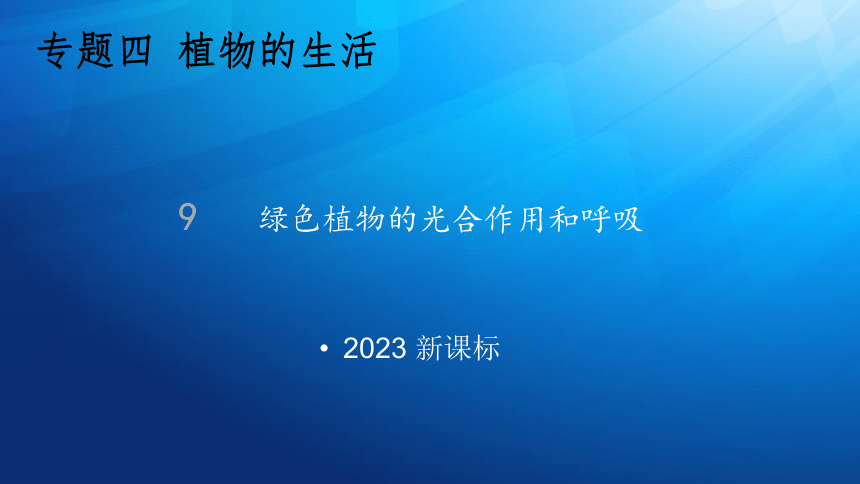 专题四 植物的生活

9 绿色植物的光合作用和呼吸

• 2023 新课标